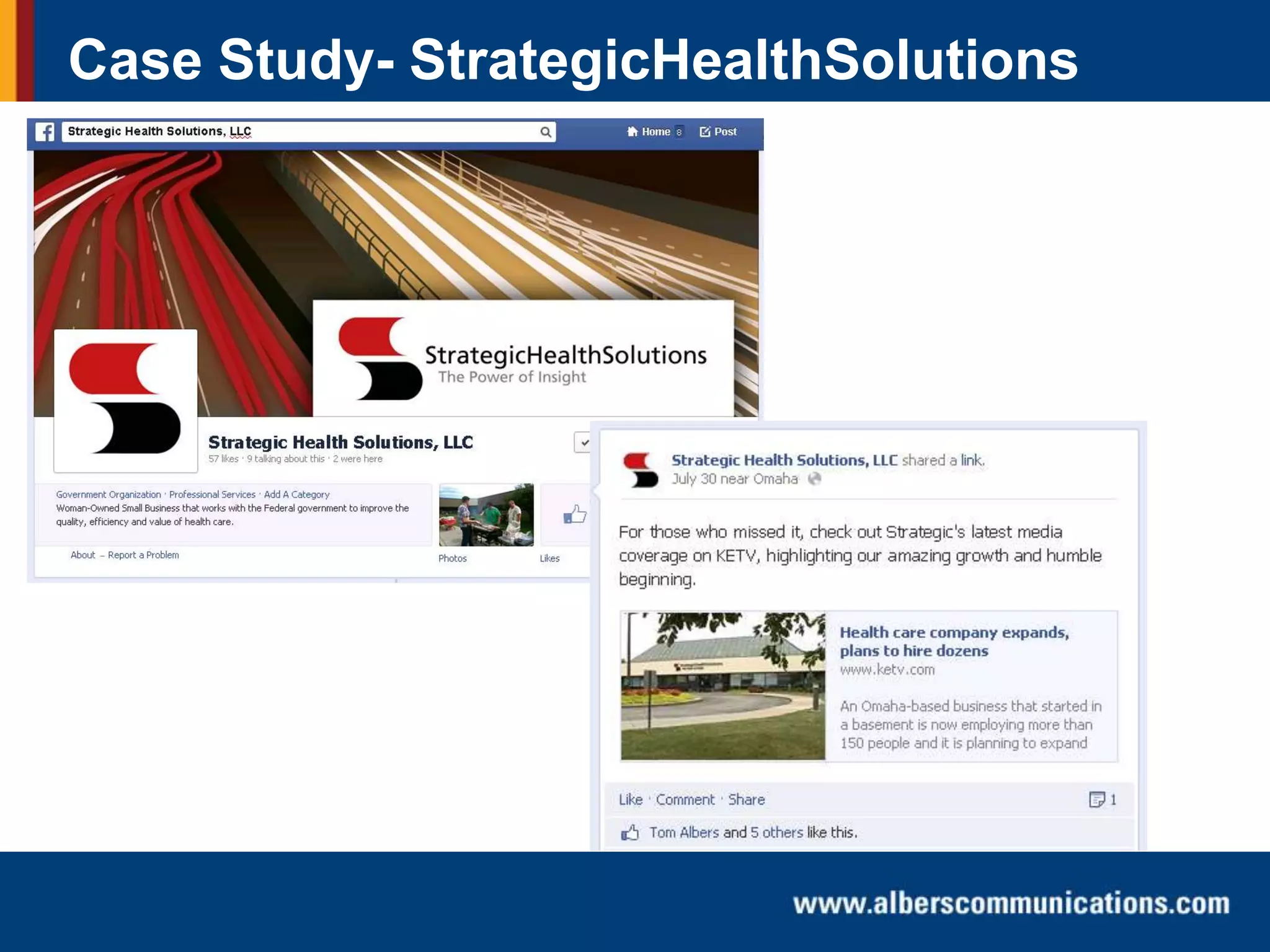 Case Study- StrategicHealthSolutions

Strategic Health Solutions, LLC

Home 8 Post

StrategicHealthSolutions
The Power of Insight

Strategic Health Solutions, LLC
57 likes · 9 talking about this · 2 were here

Government Organization · Professional Services · Add A Category
Woman-Owned Small Business that works with the Federal government to improve the quality, efficiency and value of health care.

About – Report a Problem

Photos

Likes

Strategic Health Solutions, LLC shared a link.
July 30 near Omaha

For those who missed it, check out Strategic's latest media coverage on KETV, highlighting our amazing growth and humble beginning.

Health care company expands, plans to hire dozens
www.ketv.com

An Omaha-based business that started in a basement is now employing more than 150 people and it is planning to expand

Like · Comment · Share

1

Tom Albers and 5 others like this.

www.alberscommunications.com